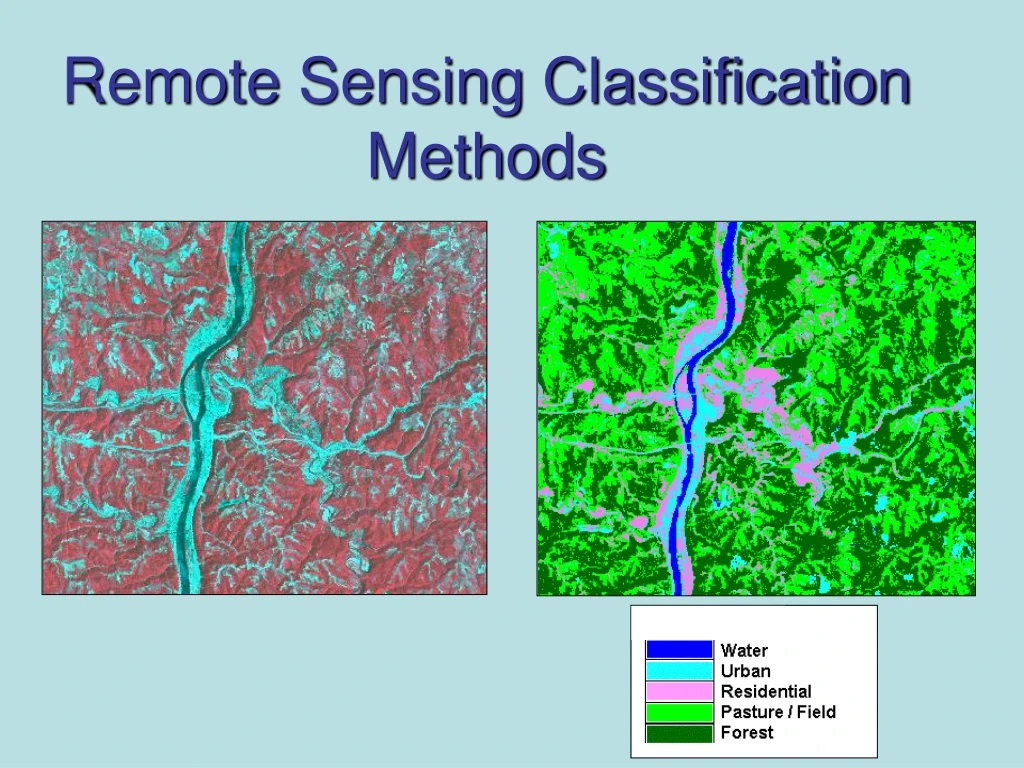 Remote Sensing Classification Methods

Water
Urban
Residential
Pasture / Field
Forest